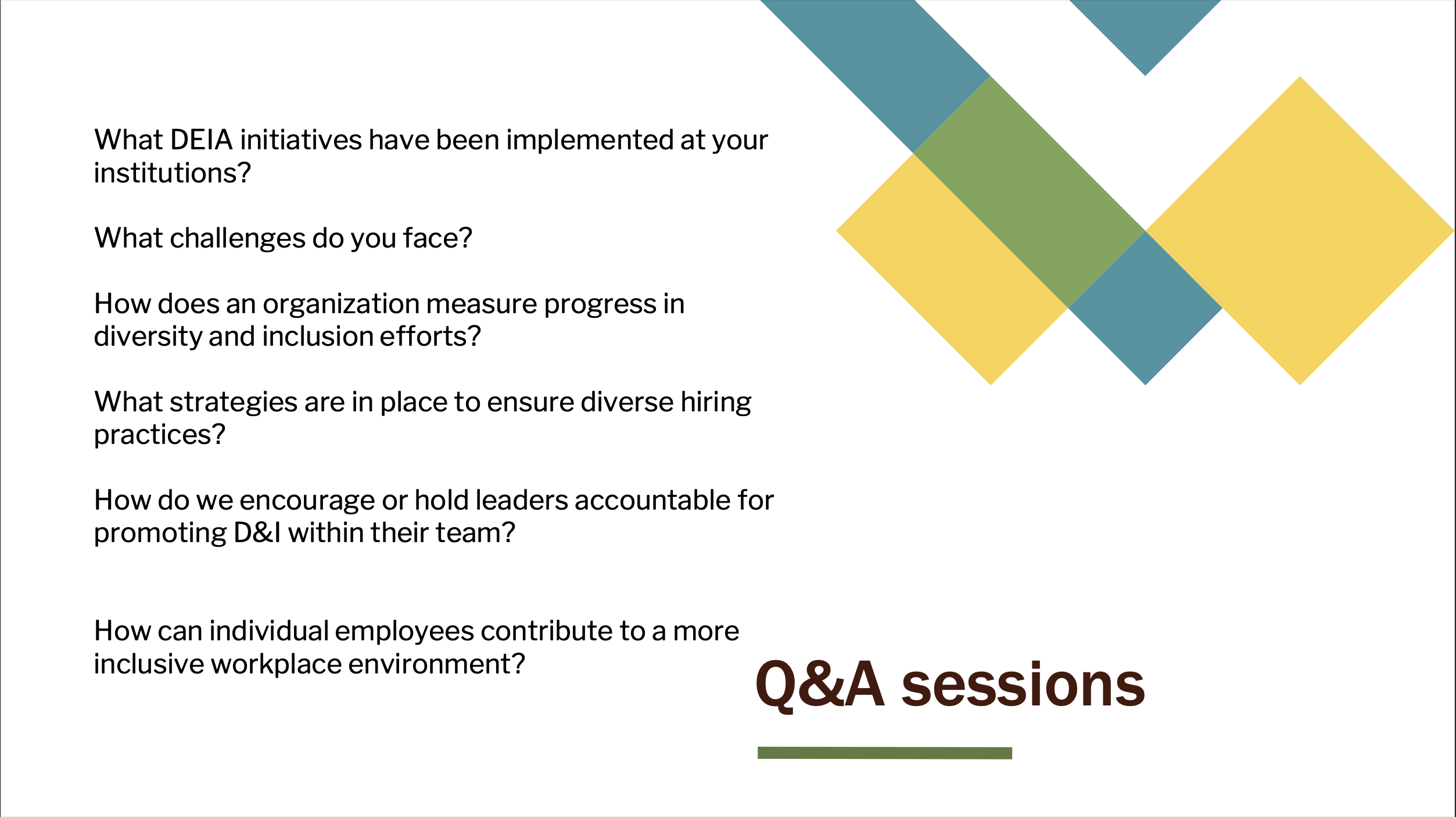 What DEIA initiatives have been implemented at your institutions?

What challenges do you face?

How does an organization measure progress in diversity and inclusion efforts?

What strategies are in place to ensure diverse hiring practices?

How do we encourage or hold leaders accountable for promoting D&I within their team?

How can individual employees contribute to a more inclusive workplace environment?

Q&A sessions